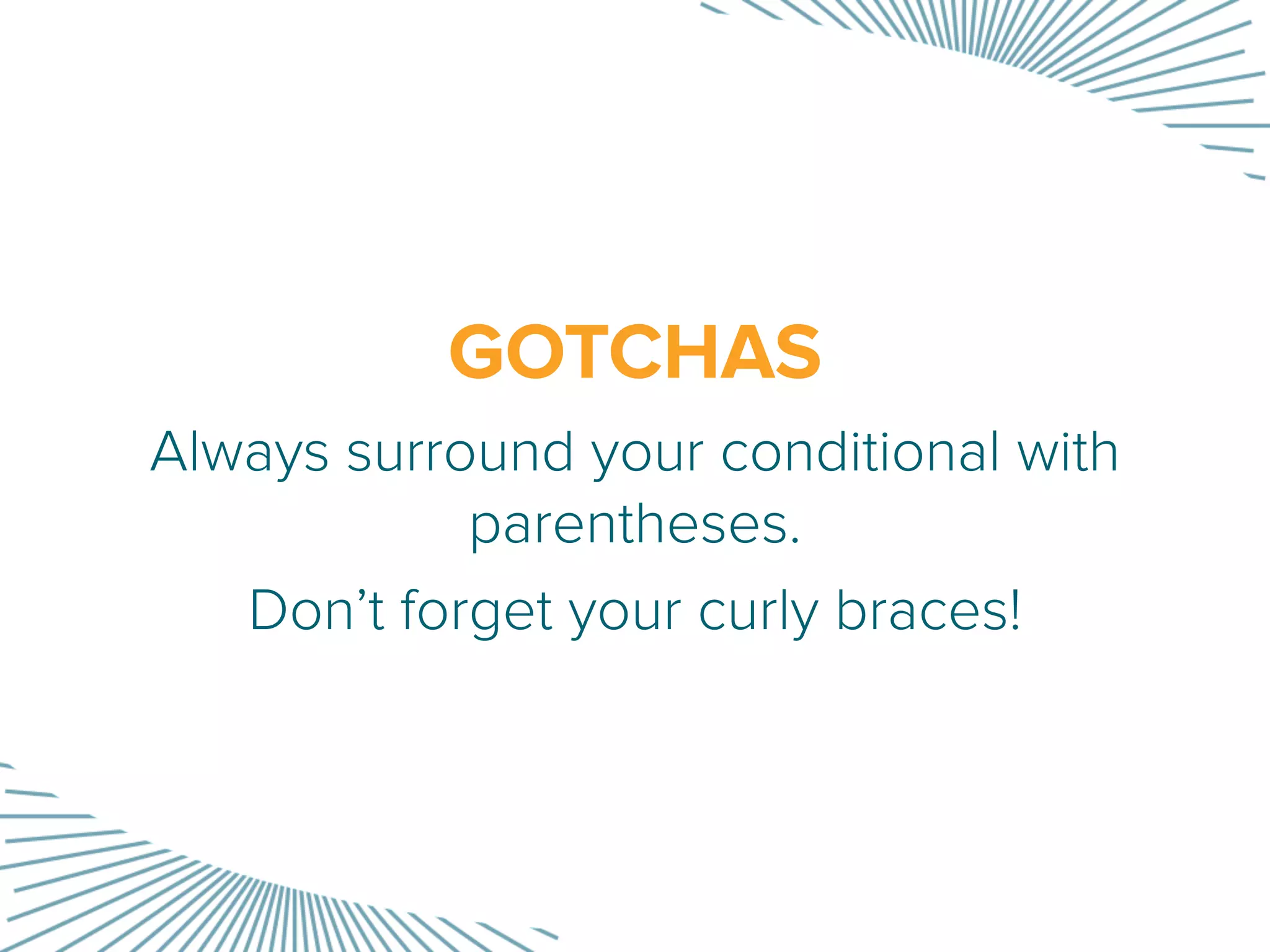 GOTCHAS

Always surround your conditional with parentheses.

Don’t forget your curly braces!